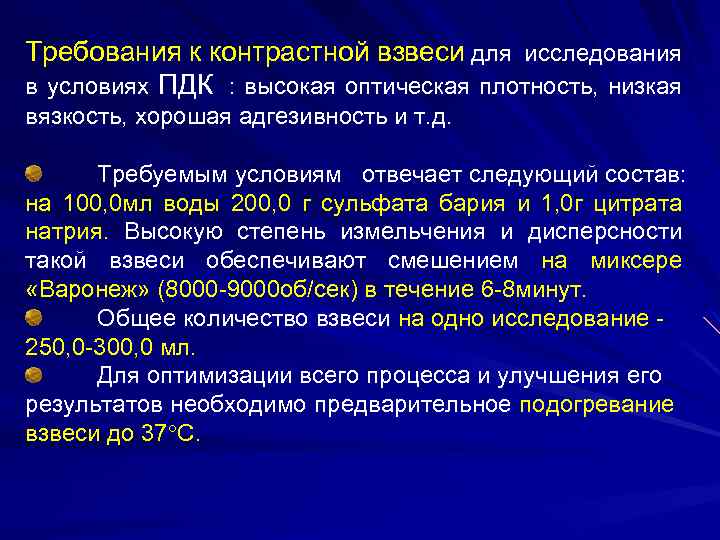 Требования к контрастной взвеси для исследования в условиях ПДК : высокая оптическая плотность, низкая вязкость, хорошая адгезивность и т.д.

Требуемым условиям отвечает следующий состав: на 100,0мл воды 200,0 г сульфата бария и 1,0г цитрата натрия. Высокую степень измельчения и дисперсности такой взвеси обеспечивают смешением на миксере «Варонеж» (8000-9000об/сек) в течение 6-8минут.

Общее количество взвеси на одно исследование - 250,0-300,0 мл.

Для оптимизации всего процесса и улучшения его результатов необходимо предварительное подогревание взвеси до 37°С.